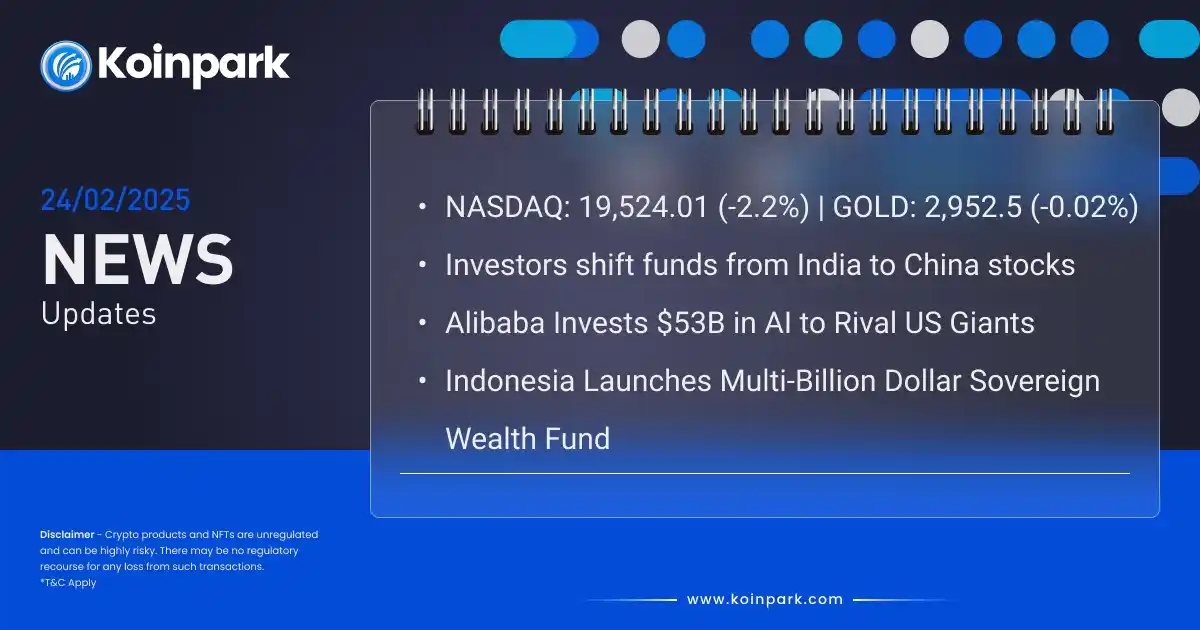 Koinpark

24/02/2025
NEWS
Updates

• NASDAQ: 19,524.01 (-2.2%) | GOLD: 2,952.5 (-0.02%)
• Investors shift funds from India to China stocks
• Alibaba Invests $53B in AI to Rival US Giants
• Indonesia Launches Multi-Billion Dollar Sovereign Wealth Fund

Disclaimer - Crypto products and NFTs are unregulated and can be highly risky. There may be no regulatory recourse for any loss from such transactions.
*T&C Apply

www.koinpark.com